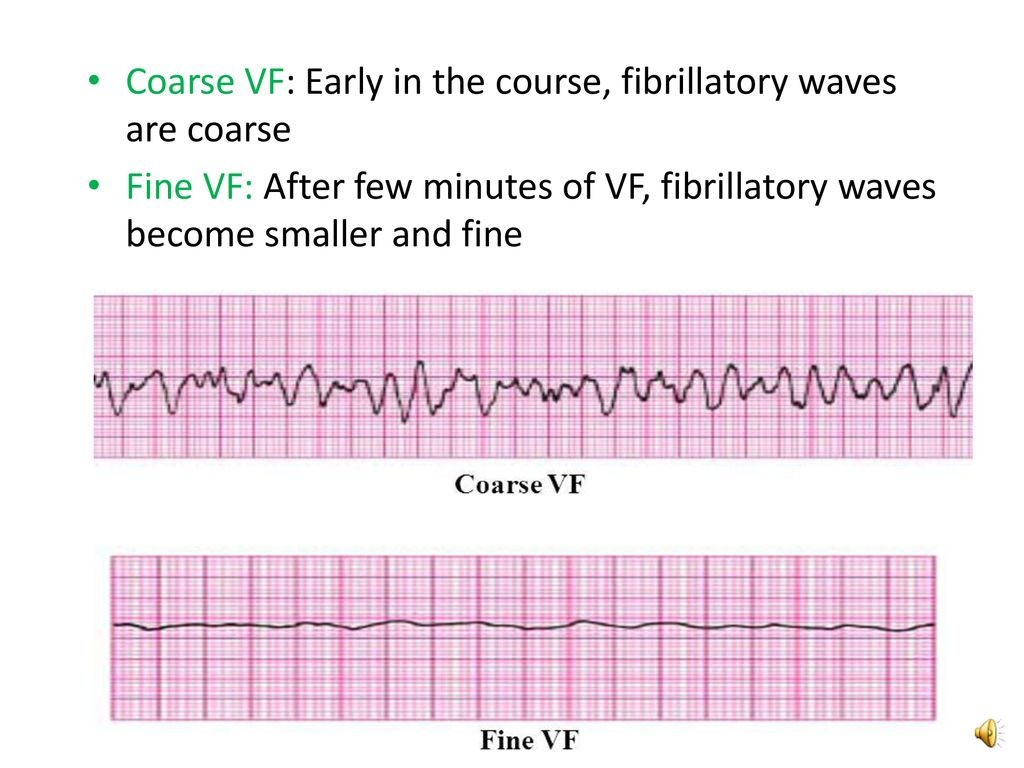 • Coarse VF: Early in the course, fibrillatory waves are coarse

• Fine VF: After few minutes of VF, fibrillatory waves become smaller and fine

Coarse VF

Fine VF